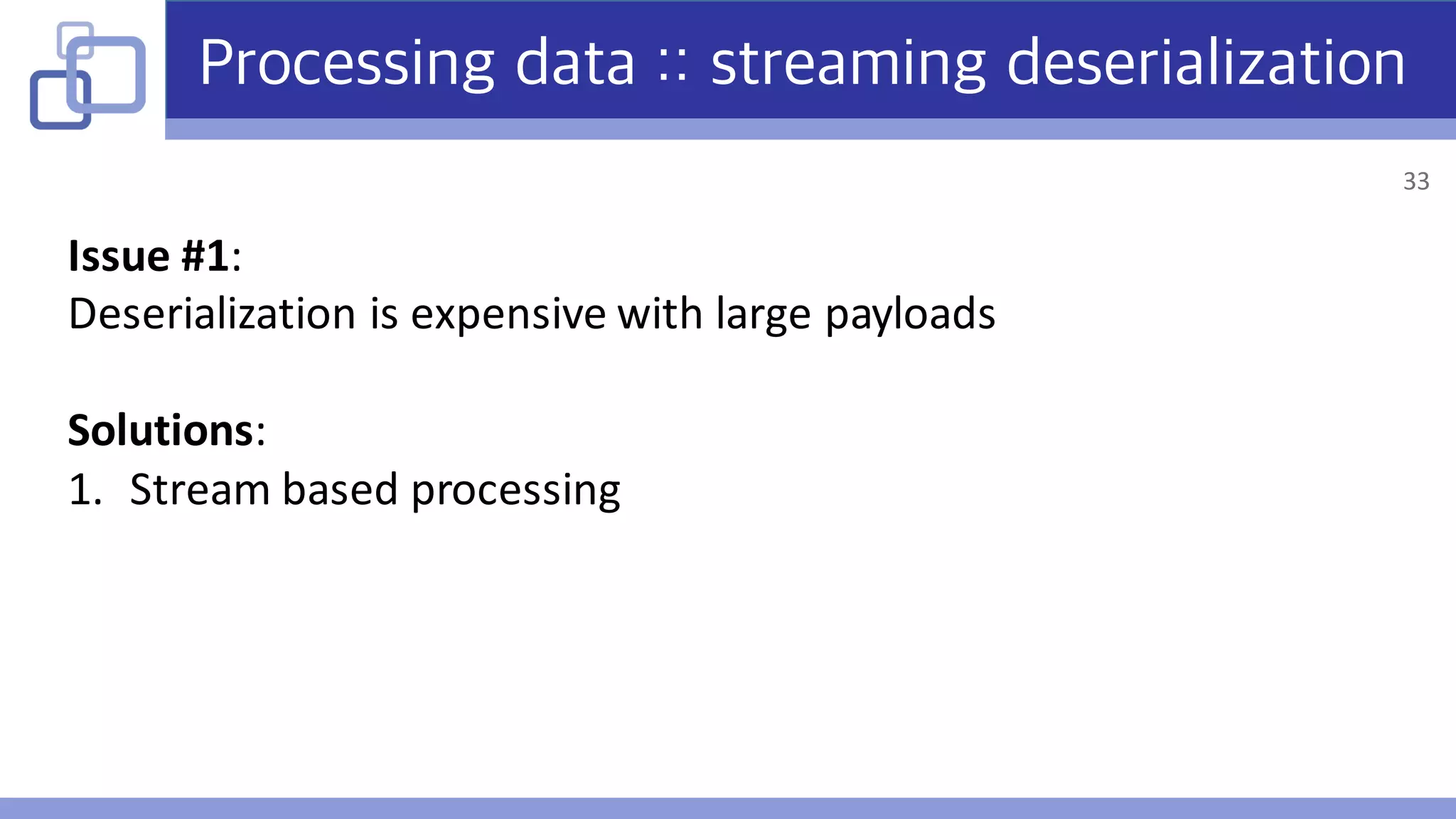 Processing data :: streaming deserialization

33

Issue #1:
Deserialization is expensive with large payloads

Solutions:
1. Stream based processing